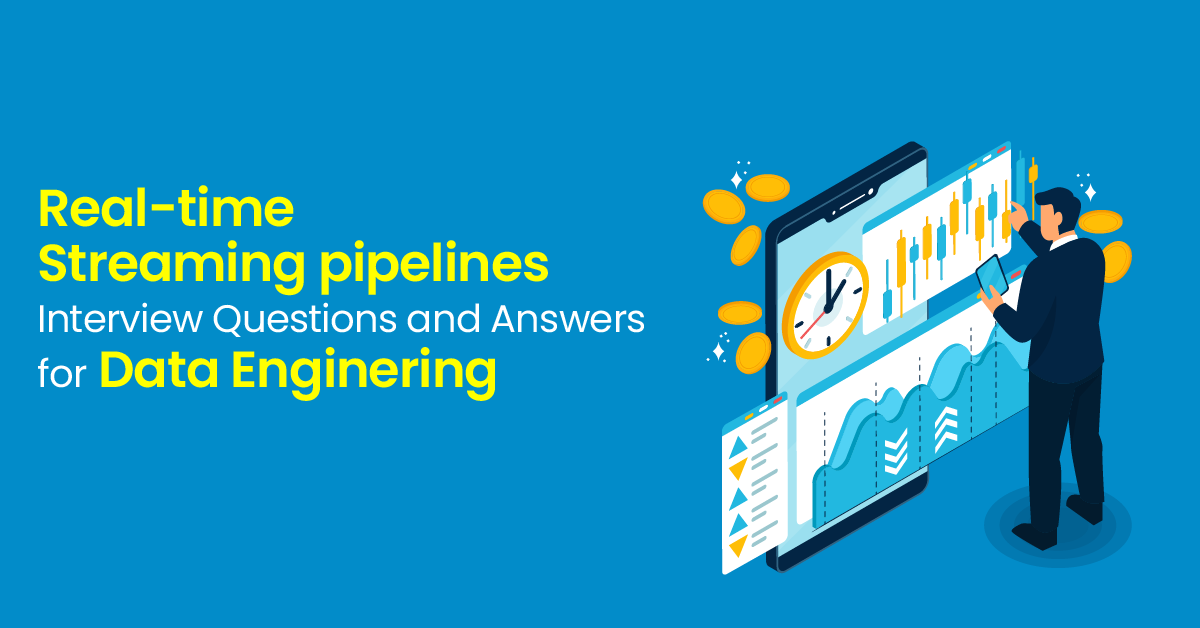 Real-time
Streaming pipelines
Interview Questions and Answers
for Data Enginering